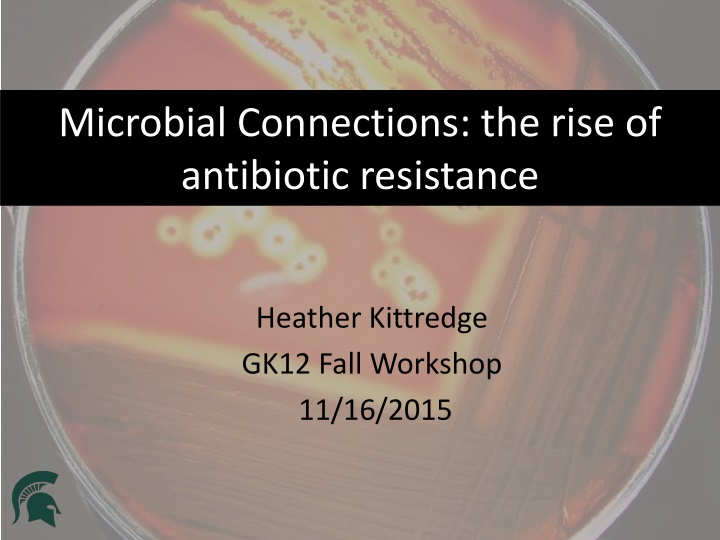 Microbial Connections: the rise of antibiotic resistance

Heather Kittredge
GK12 Fall Workshop
11/16/2015